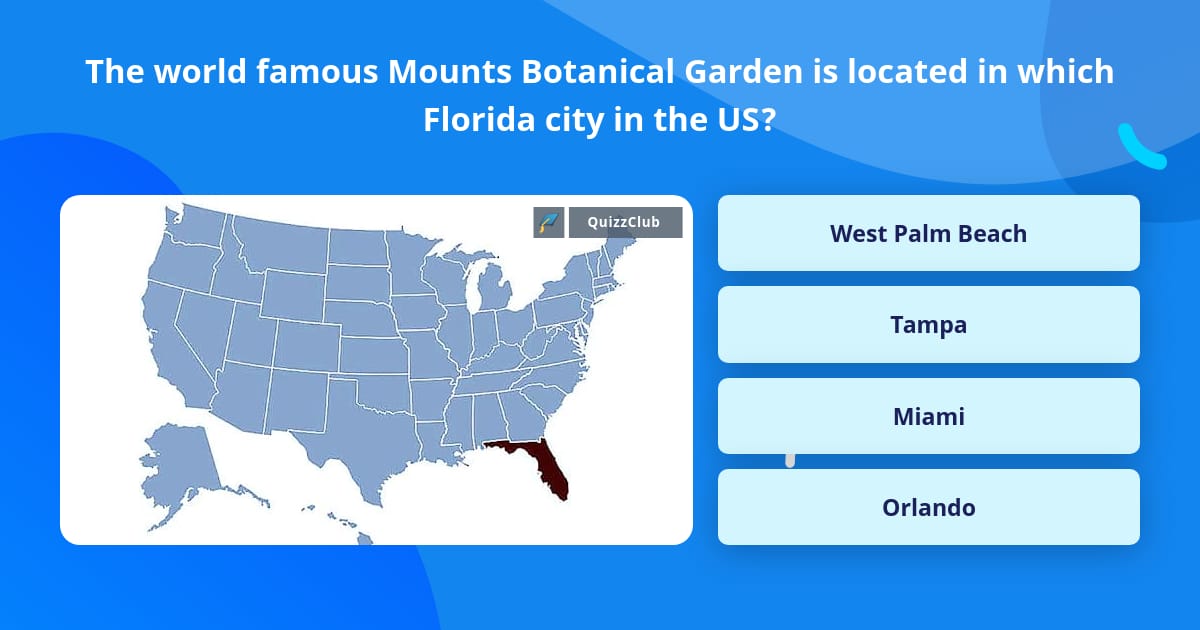 The world famous Mounts Botanical Garden is located in which Florida city in the US?

QuizzClub

West Palm Beach

Tampa

Miami

Orlando